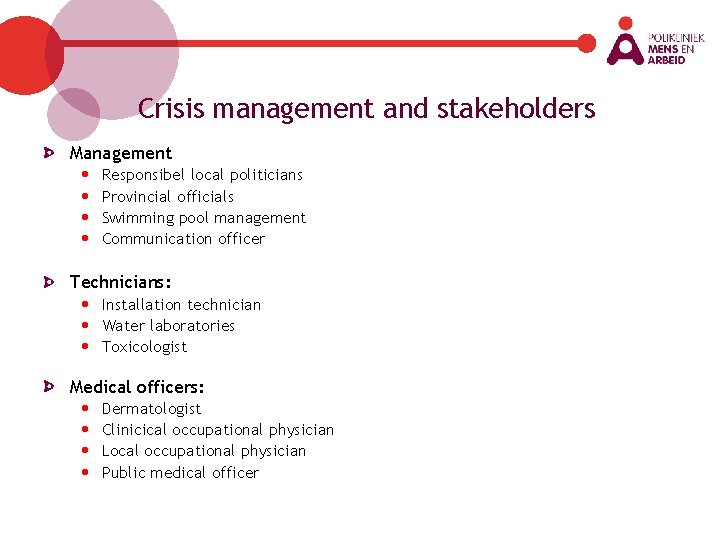 POLIKLINIEK MENS EN ARBEID

Crisis management and stakeholders

Management
- Responsibel local politicians
- Provincial officials
- Swimming pool management
- Communication officer

Technicians:
- Installation technician
- Water laboratories
- Toxicologist

Medical officers:
- Dermatologist
- Clinicical occupational physician
- Local occupational physician
- Public medical officer